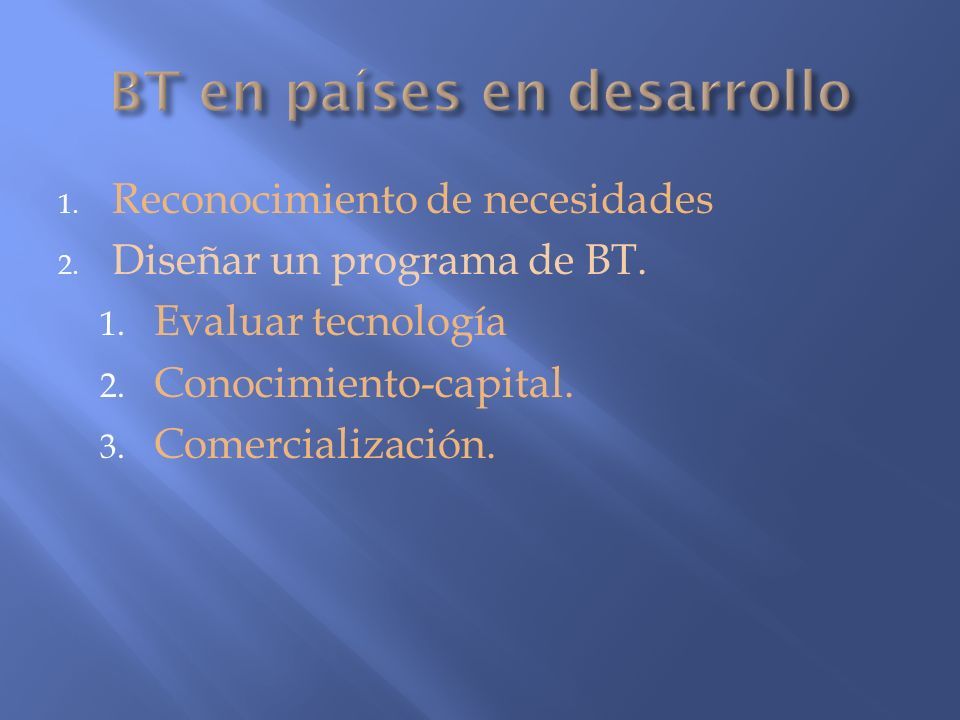 BT en países en desarrollo

1. Reconocimiento de necesidades
2. Diseñar un programa de BT.
   1. Evaluar tecnología
   2. Conocimiento-capital.
   3. Comercialización.